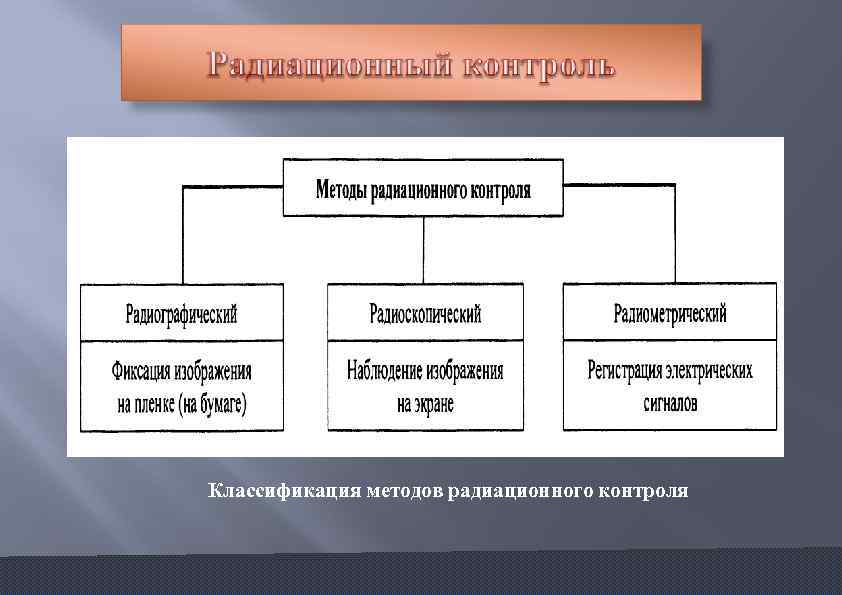 Радиационный контроль

Методы радиационного контроля

Радиографический

Фиксация изображения на пленке (на бумаге)

Радиоскопический

Наблюдение изображения на экране

Радиометрический

Регистрация электрических сигналов

Классификация методов радиационного контроля